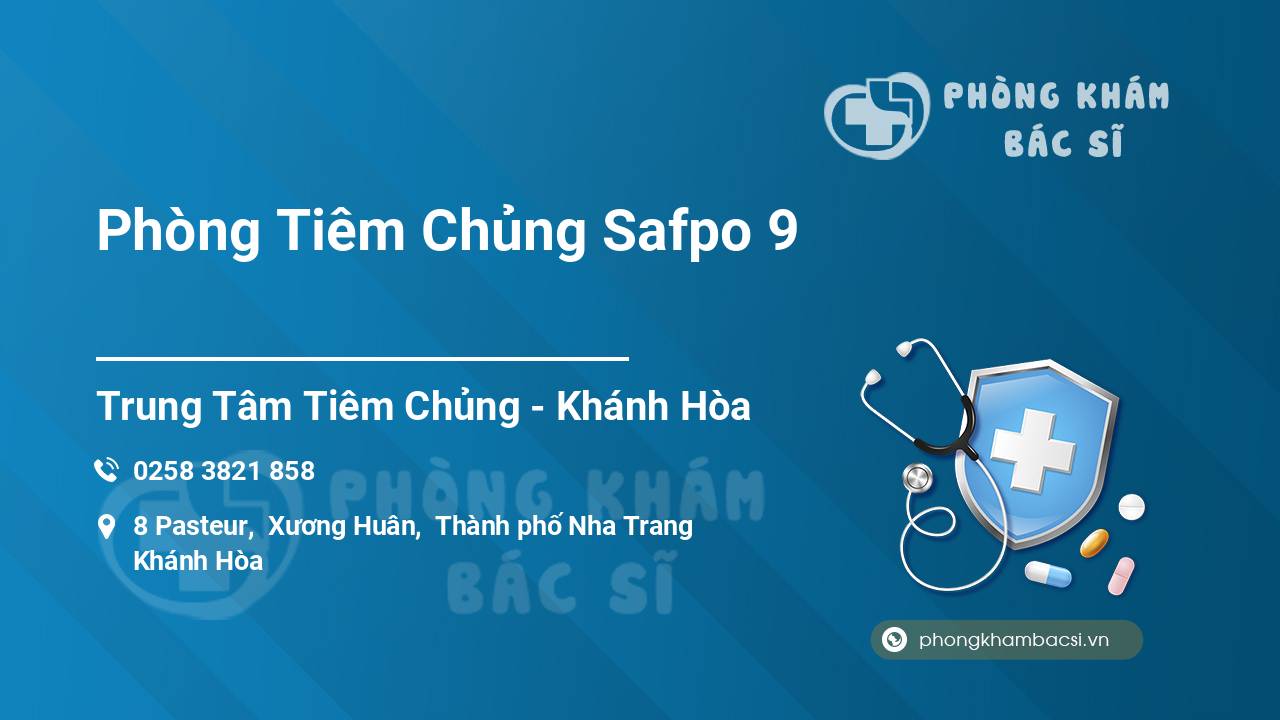 PHÒNG KHÁM BÁC SĨ

Phòng Tiêm Chủng Safpo 9

Trung Tâm Tiêm Chủng - Khánh Hòa

0258 3821 858

8 Pasteur, Xương Huân, Thành phố Nha Trang Khánh Hòa

PHÒNG KHÁM BÁC SĨ

phongkhambacsi.vn